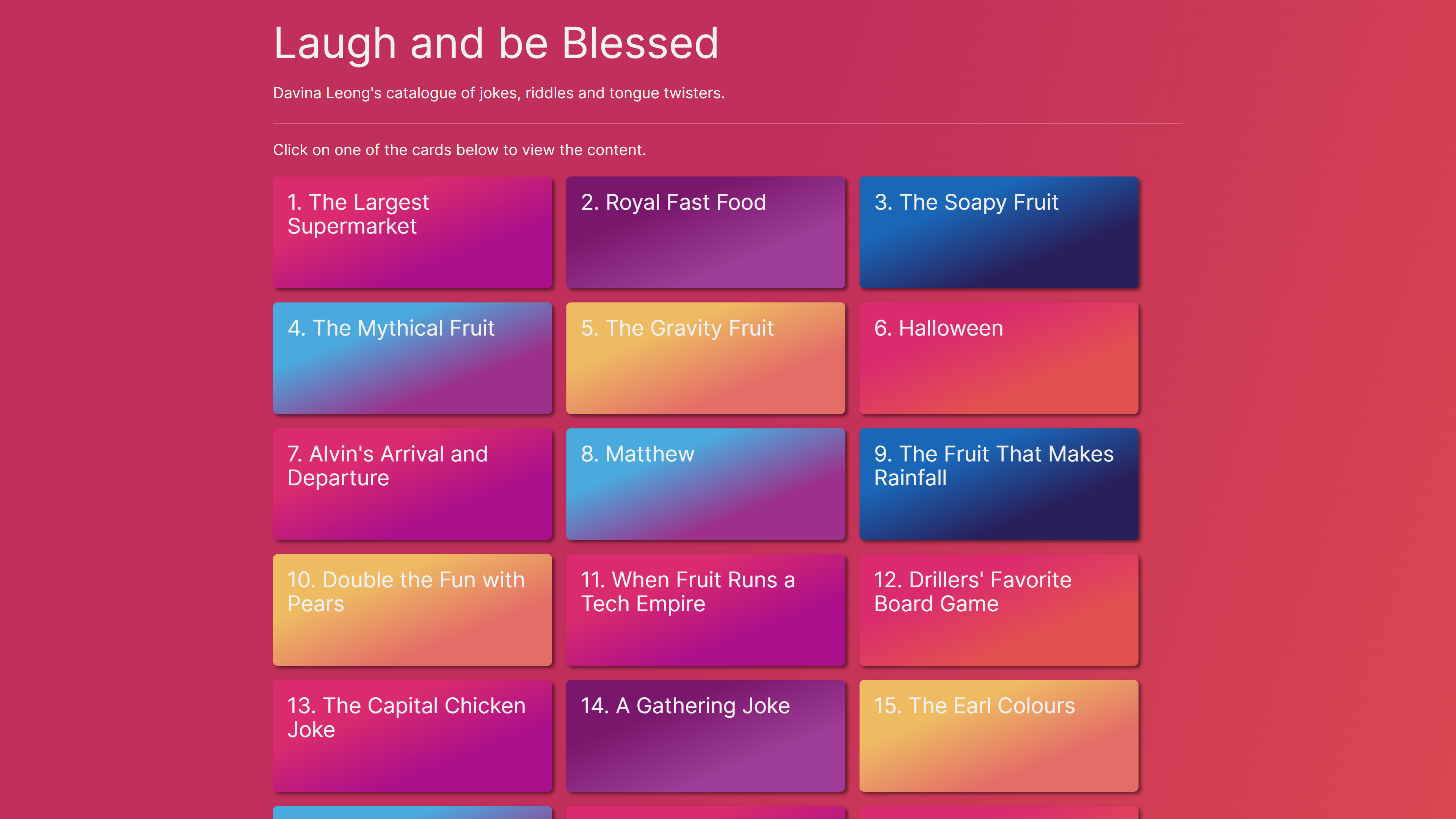 Laugh and be Blessed

Davina Leong's catalogue of jokes, riddles and tongue twisters.

Click on one of the cards below to view the content.

1. The Largest Supermarket

2. Royal Fast Food

3. The Soapy Fruit

4. The Mythical Fruit

5. The Gravity Fruit

6. Halloween

7. Alvin's Arrival and Departure

8. Matthew

9. The Fruit That Makes Rainfall

10. Double the Fun with Pears

11. When Fruit Runs a Tech Empire

12. Drillers' Favorite Board Game

13. The Capital Chicken Joke

14. A Gathering Joke

15. The Earl Colours